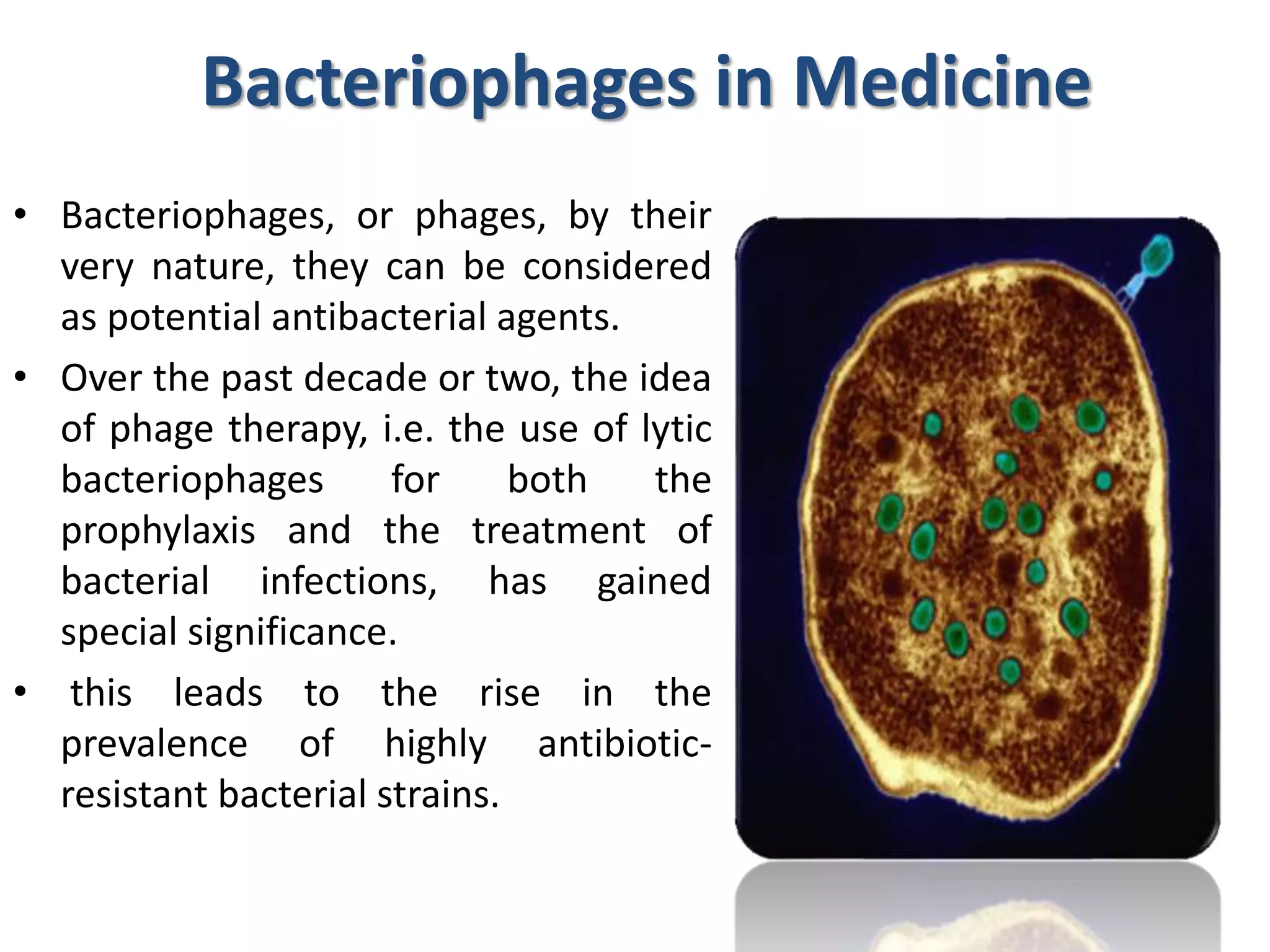 Bacteriophages in Medicine

• Bacteriophages, or phages, by their very nature, they can be considered as potential antibacterial agents.

• Over the past decade or two, the idea of phage therapy, i.e. the use of lytic bacteriophages for both the prophylaxis and the treatment of bacterial infections, has gained special significance.

• this leads to the rise in the prevalence of highly antibiotic-resistant bacterial strains.